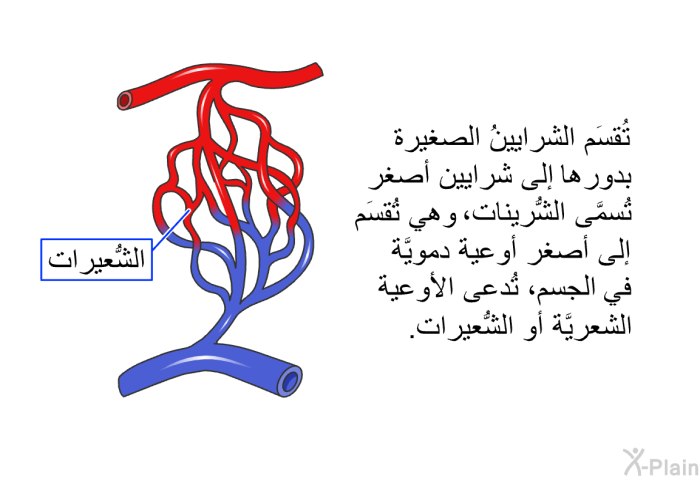 تُقسَم الشرايينُ الصغيرة بدورها إلى شرايين أصغر تُسمَّى الشُّرينات، وهي تُقسَم إلى أصغر أوعية دمويَّة في الجسم، تُدعى الأوعية الشعريَّة أو الشُّعيرات.

الشُّعيرات

X-Plain